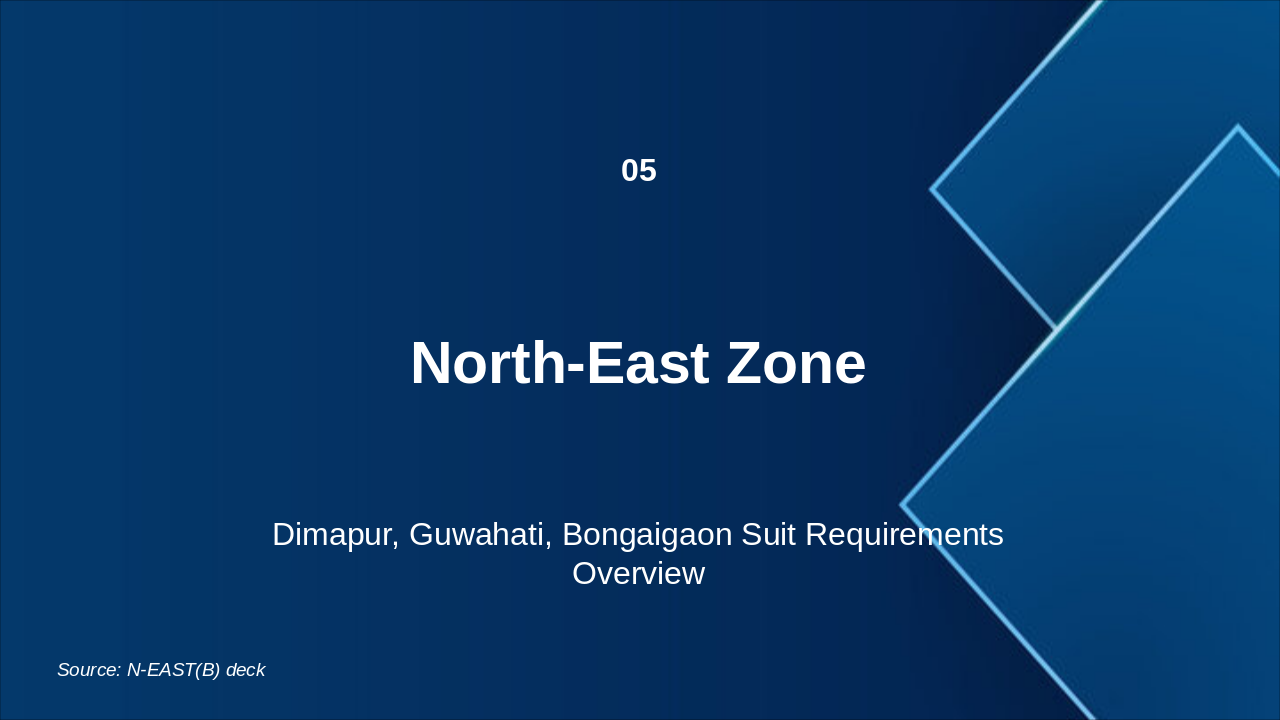 05

North-East Zone

Dimapur, Guwahati, Bongaigaon Suit Requirements Overview

Source: N-EAST(B) deck